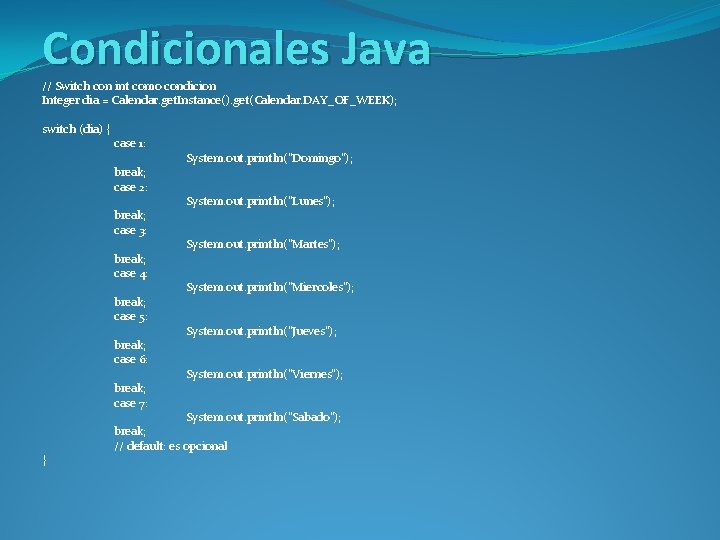 Condicionales Java

// Switch con int como condicion
Integer dia = Calendar.getInstance().get(Calendar.DAY_OF_WEEK);

switch (dia) {
case 1:
System.out.println("Domingo");
break;
case 2:
System.out.println("Lunes");
break;
case 3:
System.out.println("Martes");
break;
case 4:
System.out.println("Miercoles");
break;
case 5:
System.out.println("Jueves");
break;
case 6:
System.out.println("Viernes");
break;
case 7:
System.out.println("Sabado");
break;
// default: es opcional
}